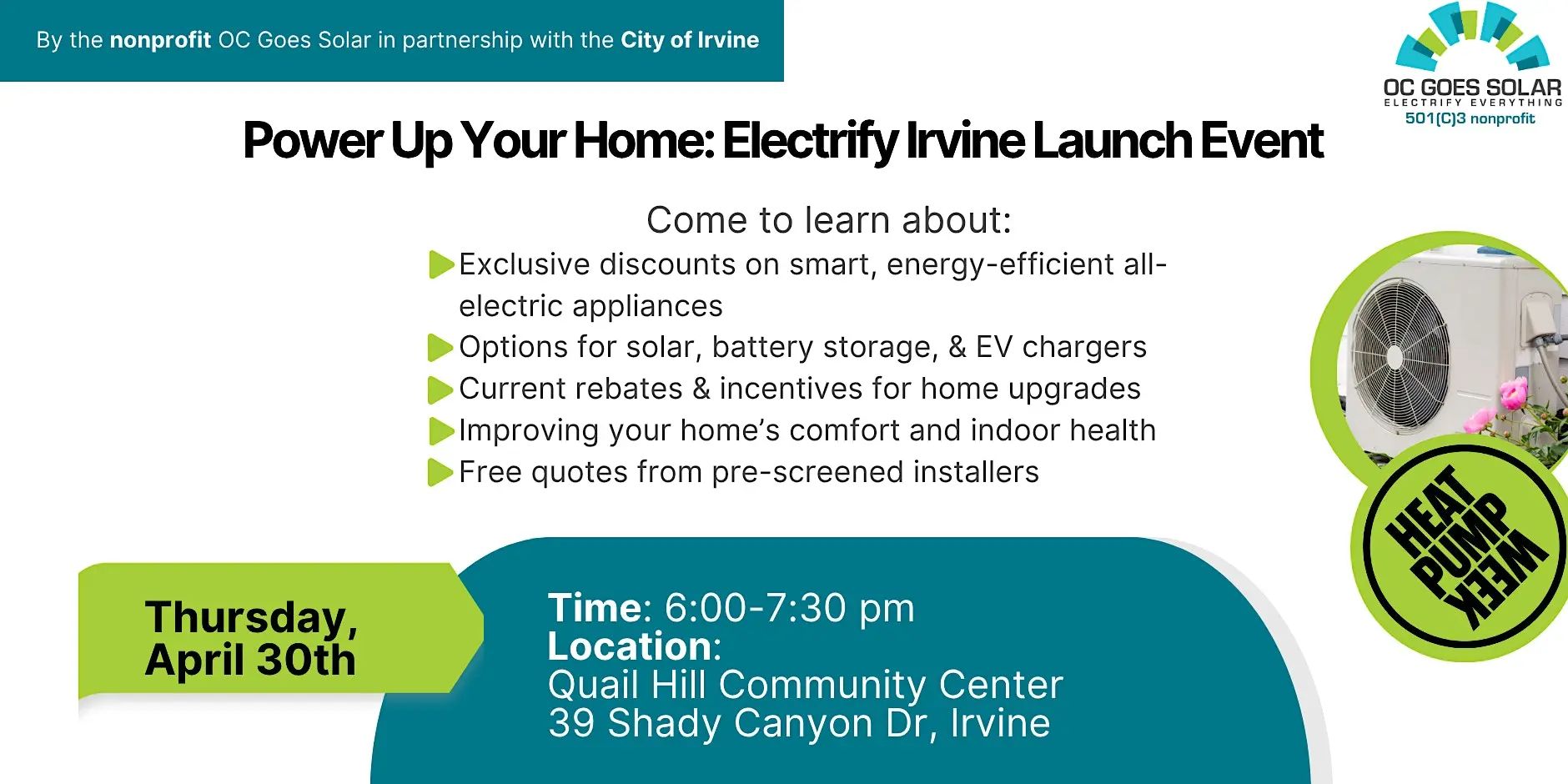 By the nonprofit OC Goes Solar in partnership with the City of Irvine

OC GOES SOLAR
ELECTRIFY EVERYTHING
501(C)3 nonprofit

Power Up Your Home: Electrify Irvine Launch Event

Come to learn about:

Exclusive discounts on smart, energy-efficient all-electric appliances
Options for solar, battery storage, & EV chargers
Current rebates & incentives for home upgrades
Improving your home's comfort and indoor health
Free quotes from pre-screened installers

HEAT PUMP WEEK

Thursday, April 30th

Time: 6:00-7:30 pm
Location:
Quail Hill Community Center
39 Shady Canyon Dr, Irvine